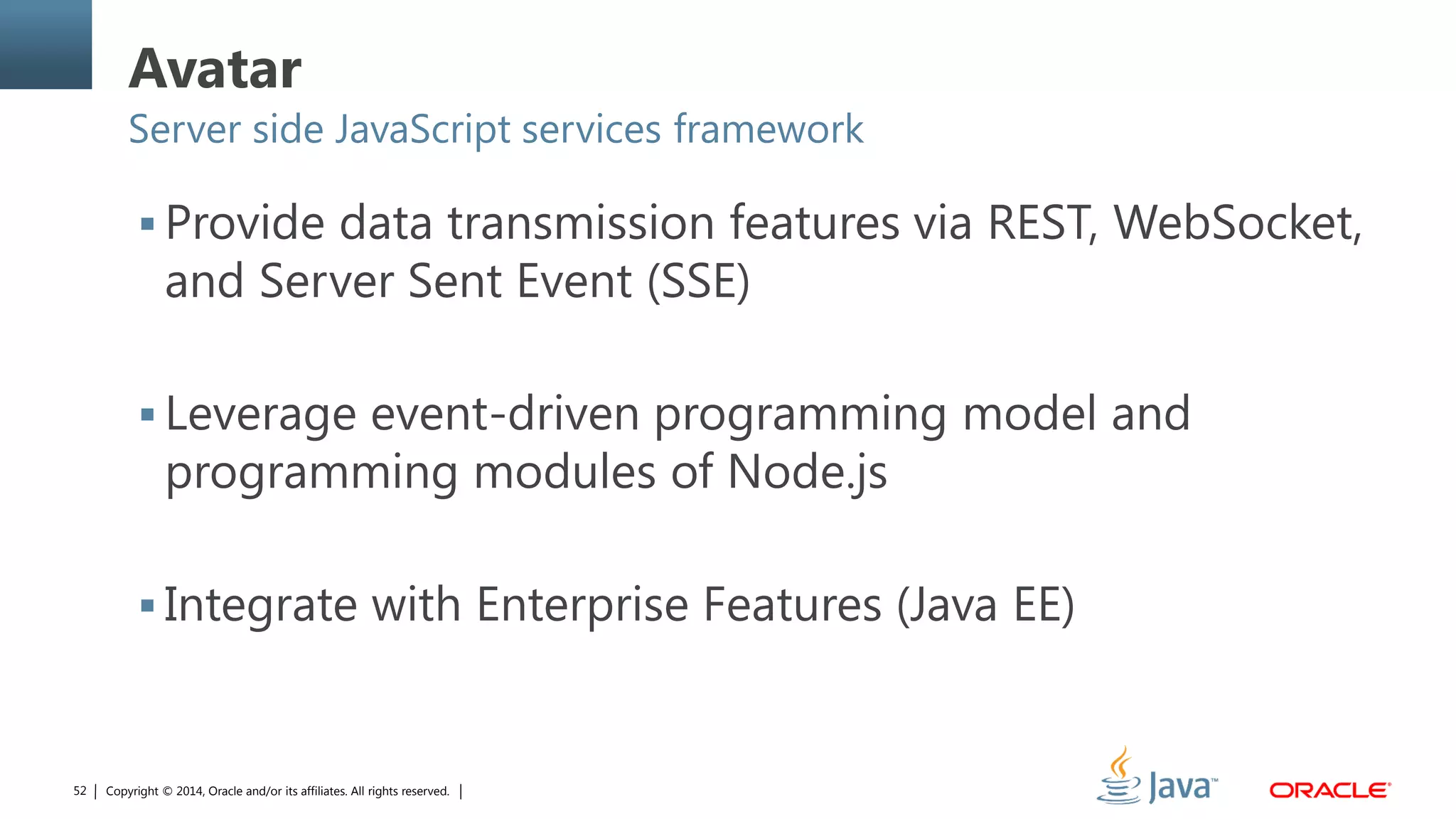 Avatar
Server side JavaScript services framework

▪ Provide data transmission features via REST, WebSocket, and Server Sent Event (SSE)

▪ Leverage event-driven programming model and programming modules of Node.js

▪ Integrate with Enterprise Features (Java EE)

52 | Copyright © 2014, Oracle and/or its affiliates. All rights reserved. |

Java™ ORACLE®